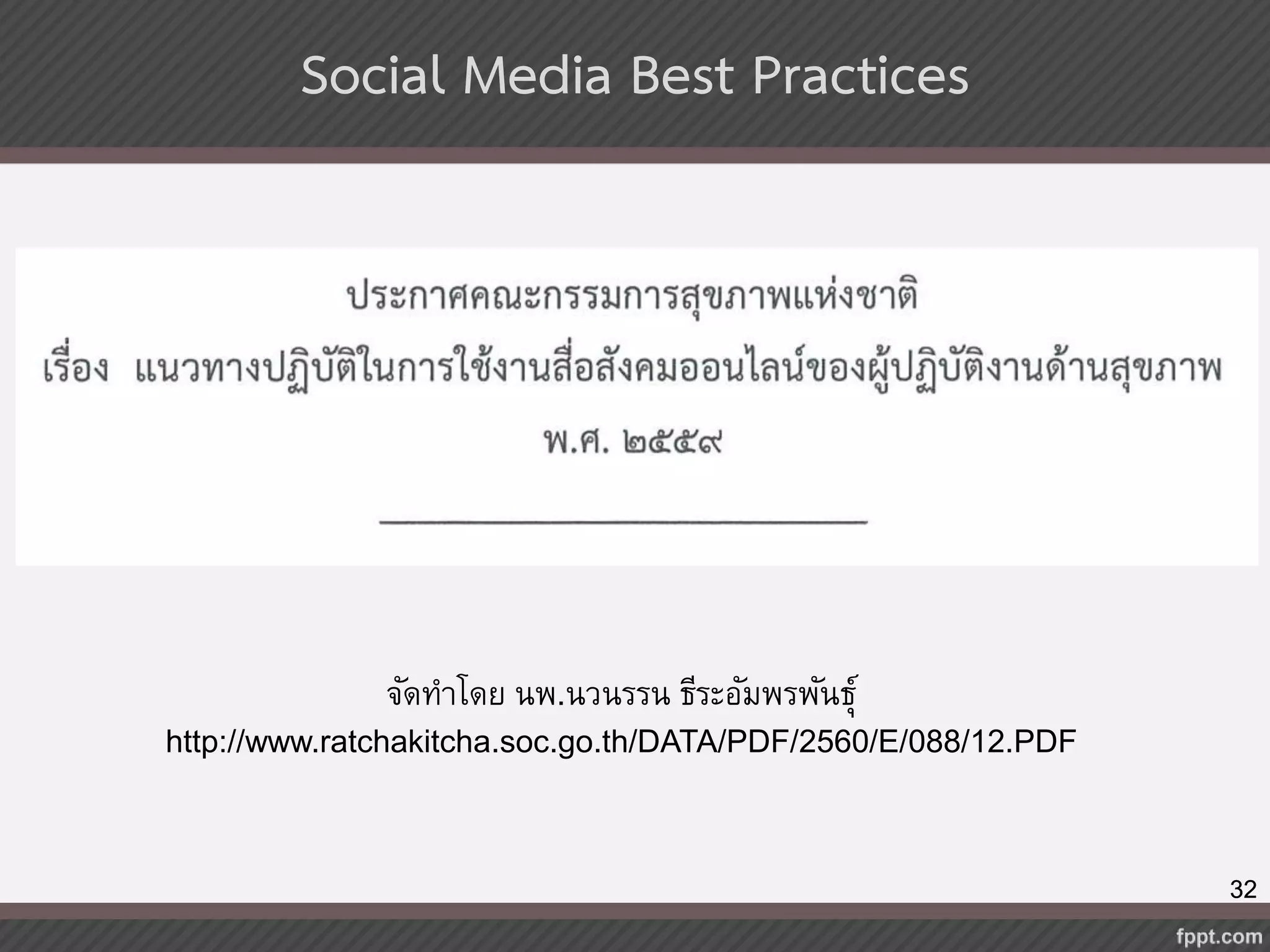 Social Media Best Practices

ประกาศคณะกรรมการสุขภาพแห่งชาติ
เรื่อง แนวทางปฏิบัติในการใช้งานสื่อสังคมออนไลน์ของผู้ปฏิบัติงานด้านสุขภาพ
พ.ศ. ๒๕๕๙

จัดทำโดย นพ.นวนรรน ธีระอัมพรพันธุ์
http://www.ratchakitcha.soc.go.th/DATA/PDF/2560/E/088/12.PDF

32

fppt.com